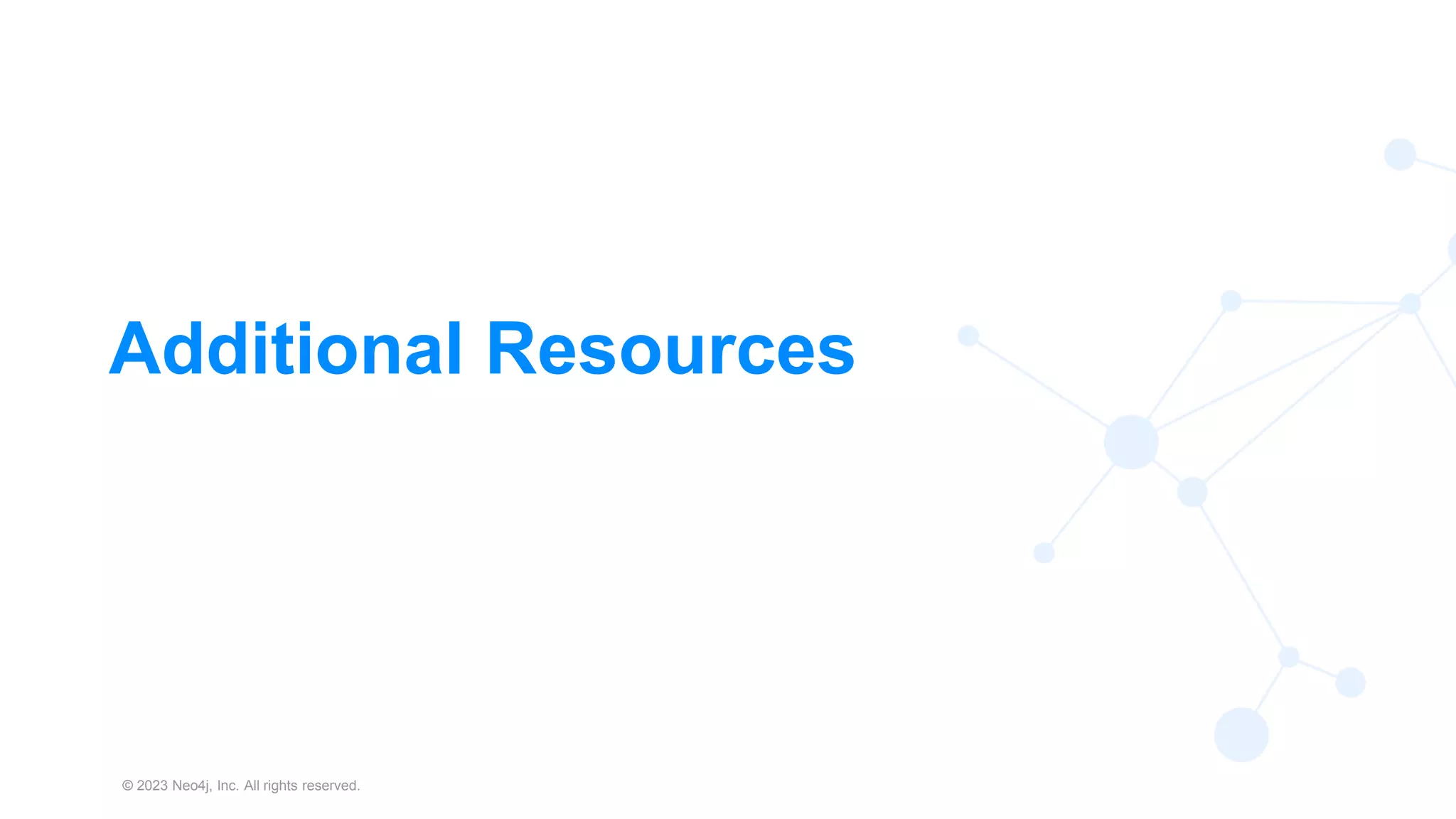 Additional Resources

© 2023 Neo4j, Inc. All rights reserved.